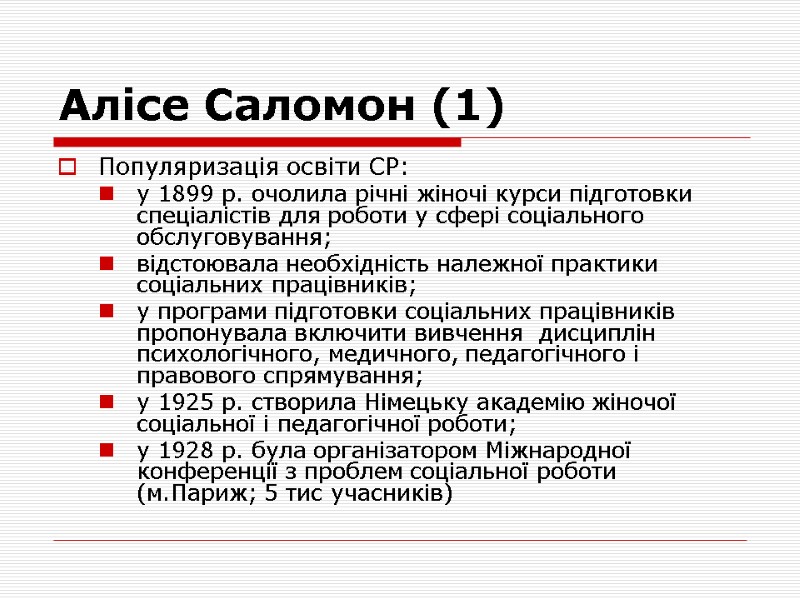 Алісе Саломон (1)

Популяризація освіти СР:

у 1899 р. очолила річні жіночі курси підготовки спеціалістів для роботи у сфері соціального обслуговування;

відстоювала необхідність належної практики соціальних працівників;

у програми підготовки соціальних працівників пропонувала включити вивчення дисциплін психологічного, медичного, педагогічного і правового спрямування;

у 1925 р. створила Німецьку академію жіночої соціальної і педагогічної роботи;

у 1928 р. була організатором Міжнародної конференції з проблем соціальної роботи (м.Париж; 5 тис учасників)